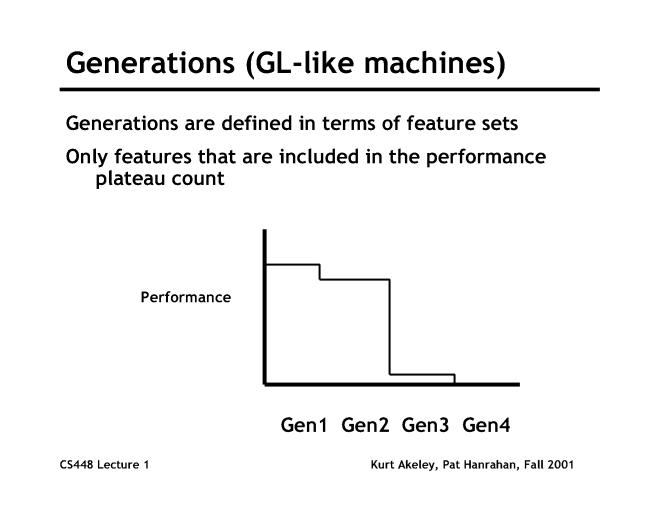 Generations (GL-like machines)

Generations are defined in terms of feature sets

Only features that are included in the performance plateau count

Performance

Gen1 Gen2 Gen3 Gen4

CS448 Lecture 1

Kurt Akeley, Pat Hanrahan, Fall 2001